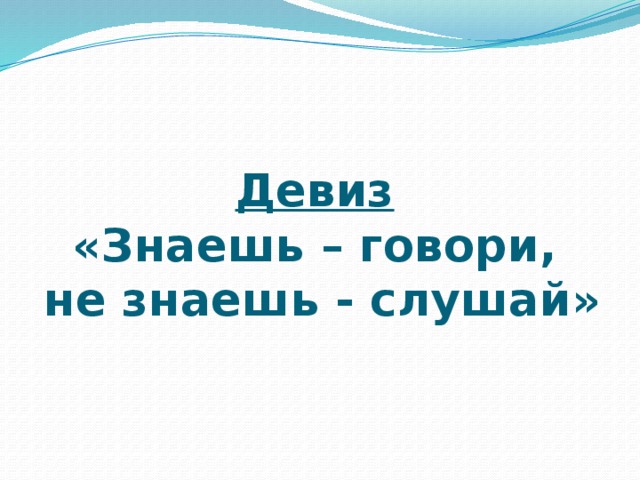 Девиз
«Знаешь – говори,
не знаешь - слушай»